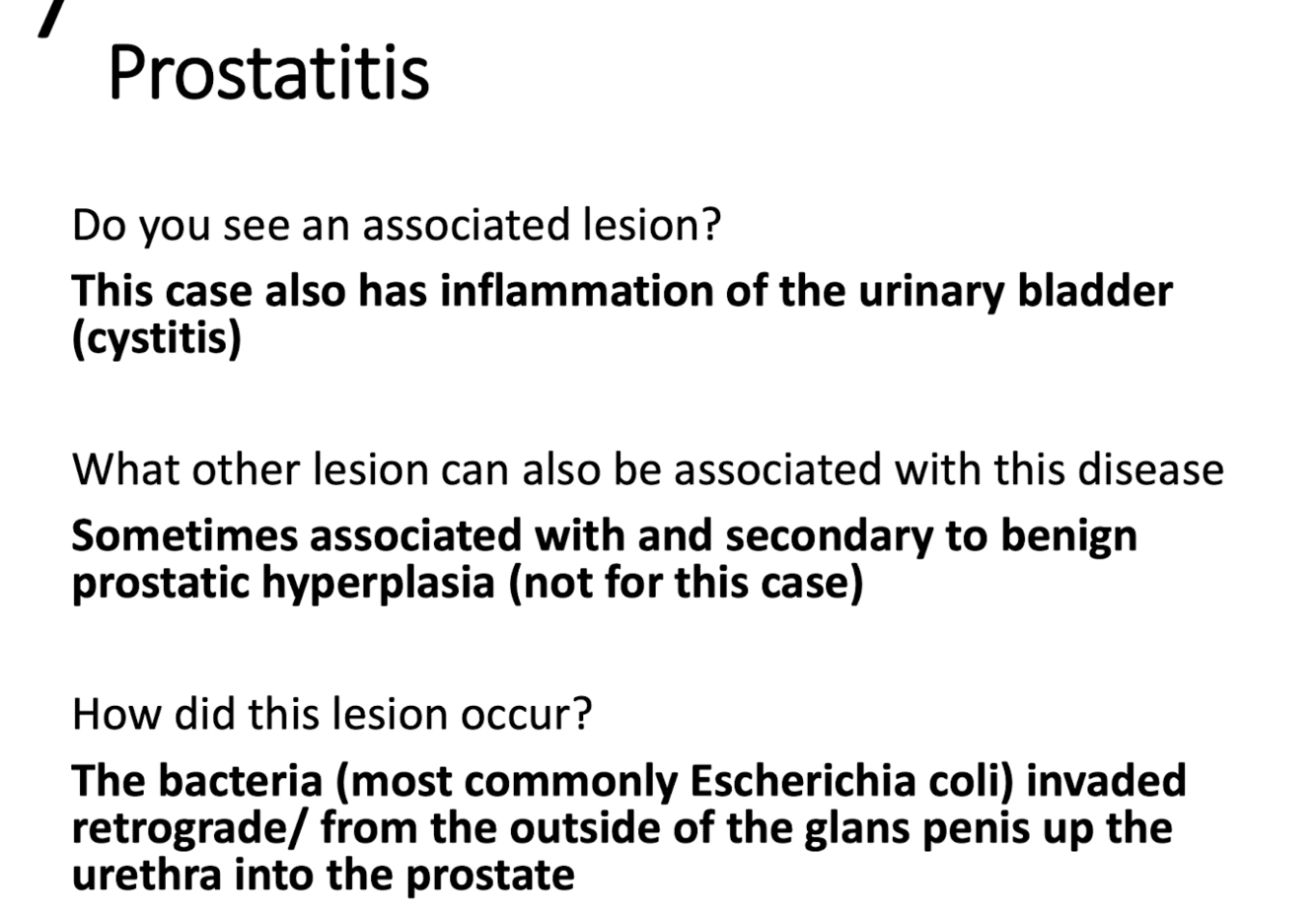 Prostatitis

Do you see an associated lesion?

This case also has inflammation of the urinary bladder (cystitis)

What other lesion can also be associated with this disease

Sometimes associated with and secondary to benign prostatic hyperplasia (not for this case)

How did this lesion occur?

The bacteria (most commonly Escherichia coli) invaded retrograde/ from the outside of the glans penis up the urethra into the prostate